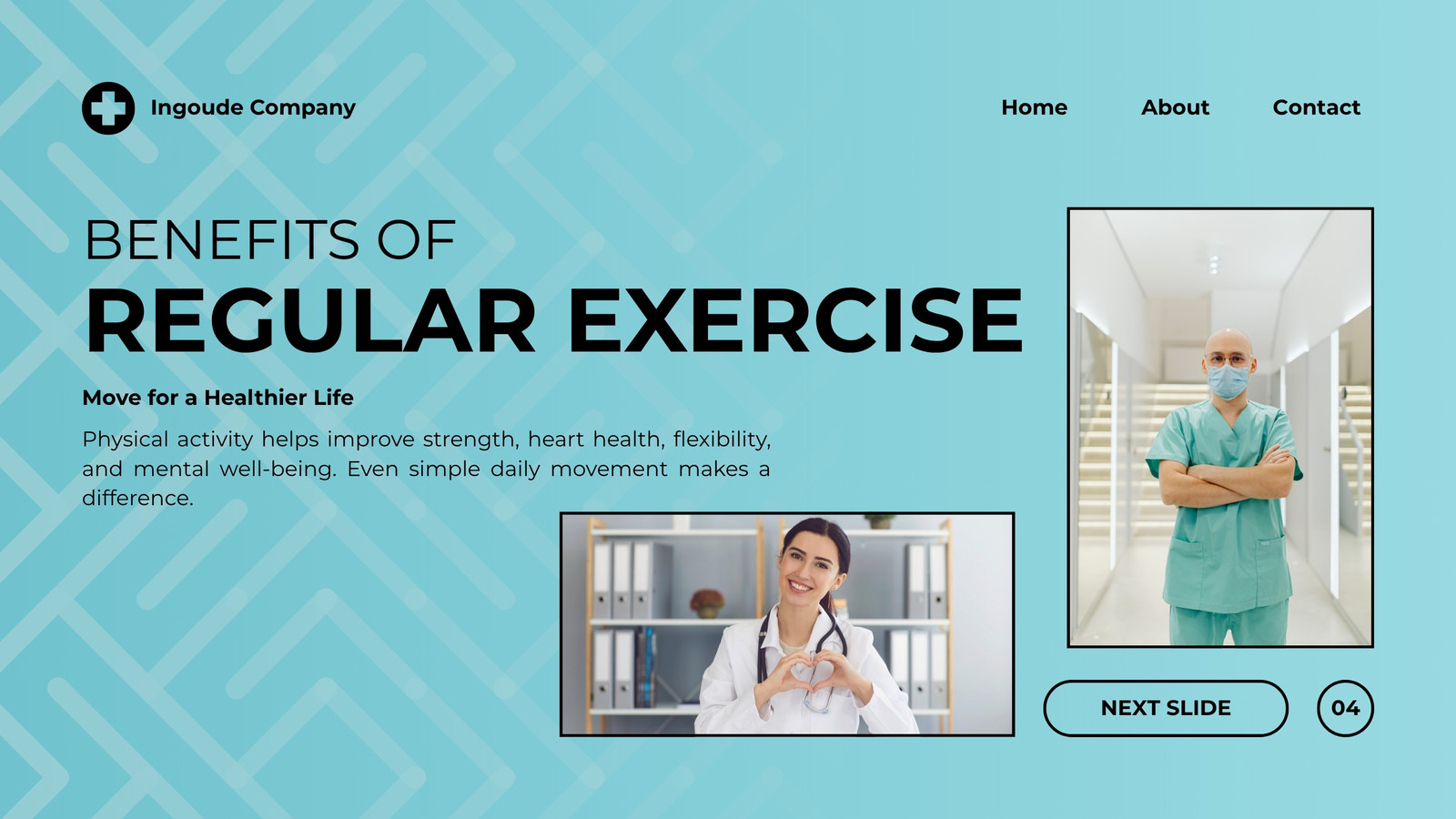 Ingoude Company

Home About Contact

BENEFITS OF
REGULAR EXERCISE

Move for a Healthier Life

Physical activity helps improve strength, heart health, flexibility, and mental well-being. Even simple daily movement makes a difference.

NEXT SLIDE

04